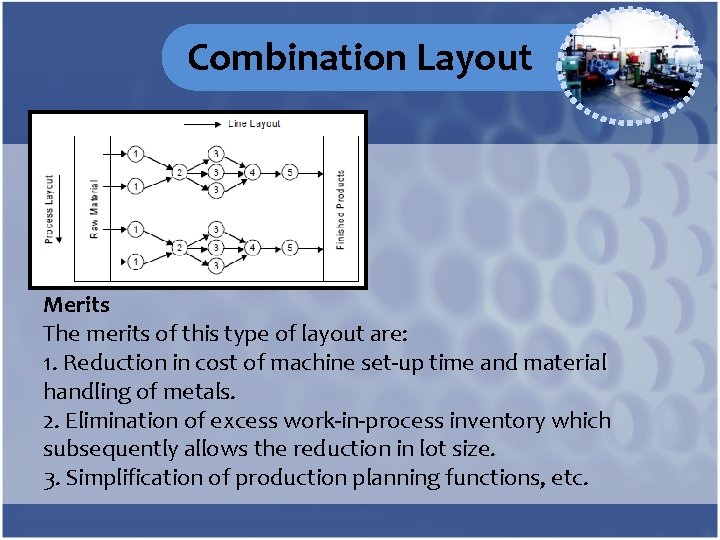 Combination Layout

Line Layout

Process Layout

Raw Material

1
1
2
3
3
3
4
5

1
1
2
3
3
3
4
5

Finished Products

Merits
The merits of this type of layout are:
1. Reduction in cost of machine set-up time and material handling of metals.
2. Elimination of excess work-in-process inventory which subsequently allows the reduction in lot size.
3. Simplification of production planning functions, etc.